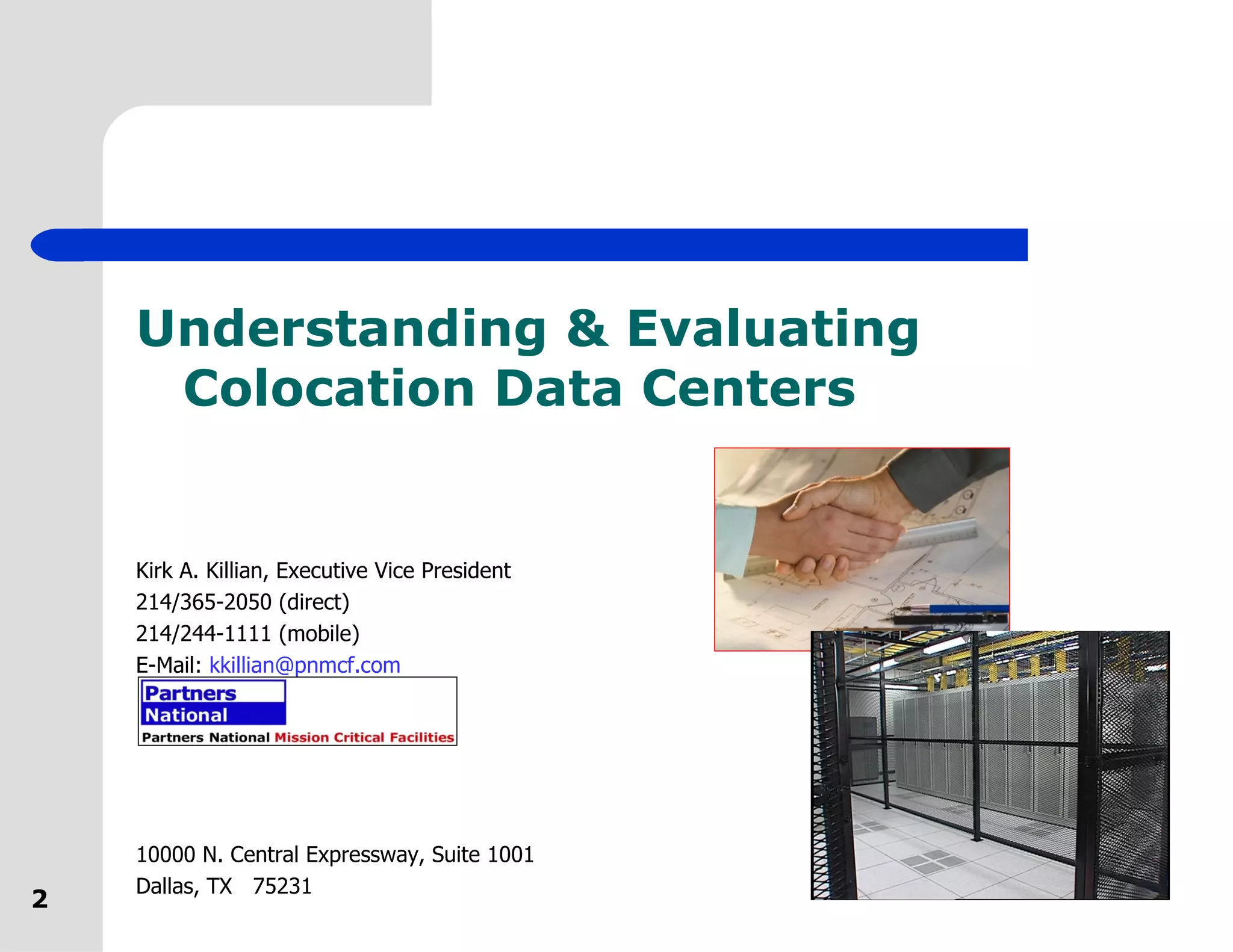 Understanding & Evaluating Colocation Data Centers

Kirk A. Killian, Executive Vice President
214/365-2050 (direct)
214/244-1111 (mobile)
E-Mail: kkillian@pnmcf.com

Partners
National
Partners National Mission Critical Facilities

10000 N. Central Expressway, Suite 1001
Dallas, TX 75231

2